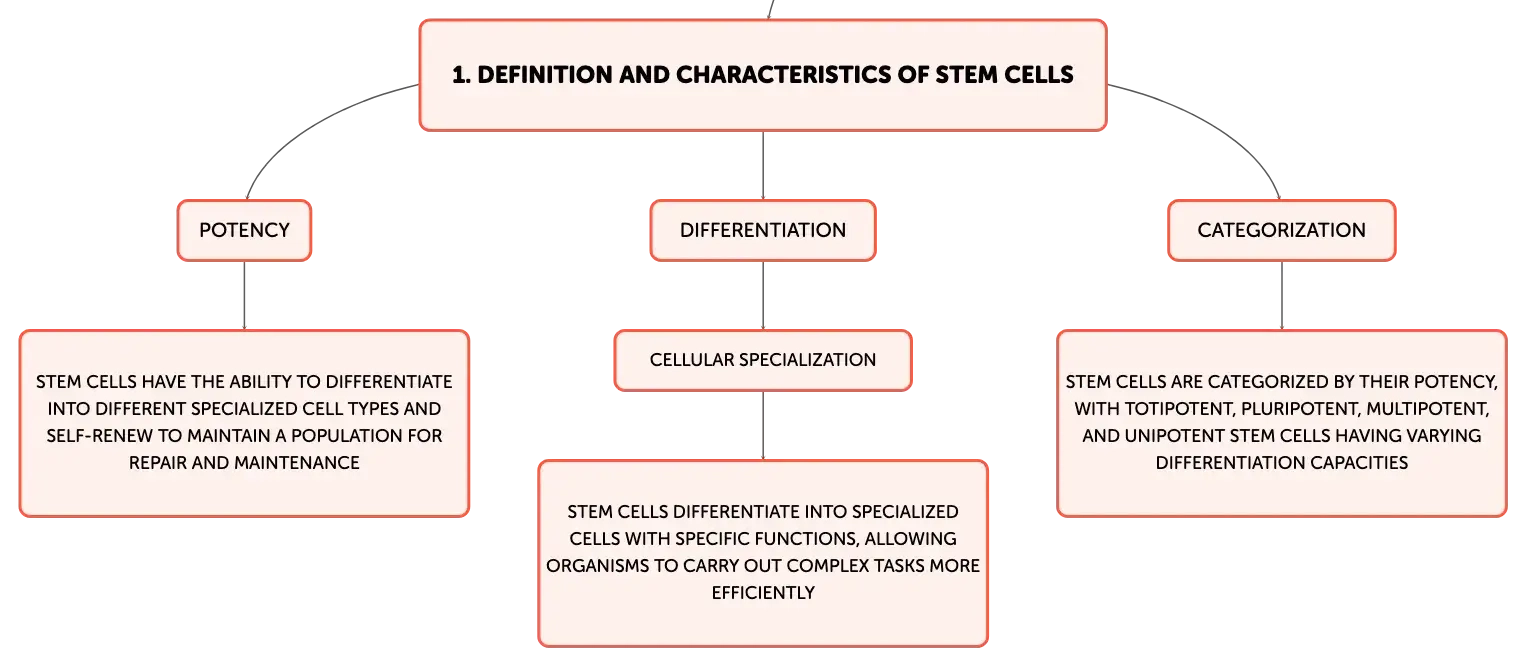 1. DEFINITION AND CHARACTERISTICS OF STEM CELLS

POTENCY

STEM CELLS HAVE THE ABILITY TO DIFFERENTIATE INTO DIFFERENT SPECIALIZED CELL TYPES AND SELF-RENEW TO MAINTAIN A POPULATION FOR REPAIR AND MAINTENANCE

DIFFERENTIATION

CELLULAR SPECIALIZATION

STEM CELLS DIFFERENTIATE INTO SPECIALIZED CELLS WITH SPECIFIC FUNCTIONS, ALLOWING ORGANISMS TO CARRY OUT COMPLEX TASKS MORE EFFICIENTLY

CATEGORIZATION

STEM CELLS ARE CATEGORIZED BY THEIR POTENCY, WITH TOTIPOTENT, PLURIPOTENT, MULTIPOTENT, AND UNIPOTENT STEM CELLS HAVING VARYING DIFFERENTIATION CAPACITIES